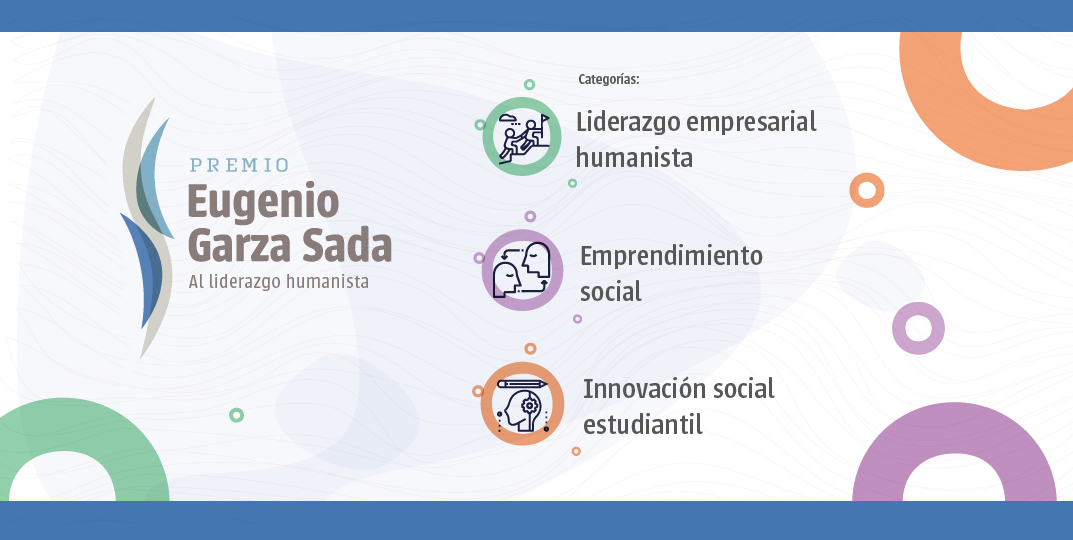 PREMIO
Eugenio Garza Sada
Al liderazgo humanista

Categorías:

Liderazgo empresarial humanista

Emprendimiento social

Innovación social estudiantil